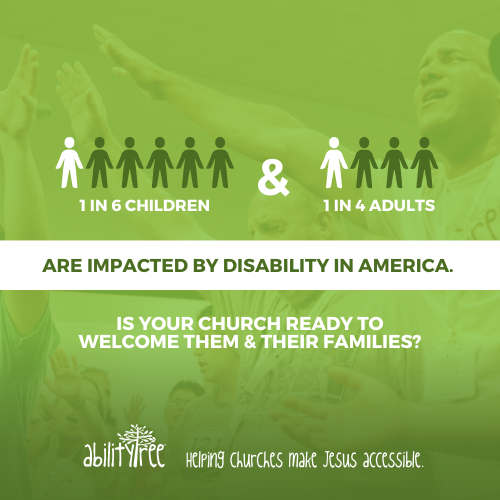 1 IN 6 CHILDREN

&

1 IN 4 ADULTS

ARE IMPACTED BY DISABILITY IN AMERICA.

IS YOUR CHURCH READY TO WELCOME THEM & THEIR FAMILIES?

abilitytree

Helping Churches make Jesus accessible.